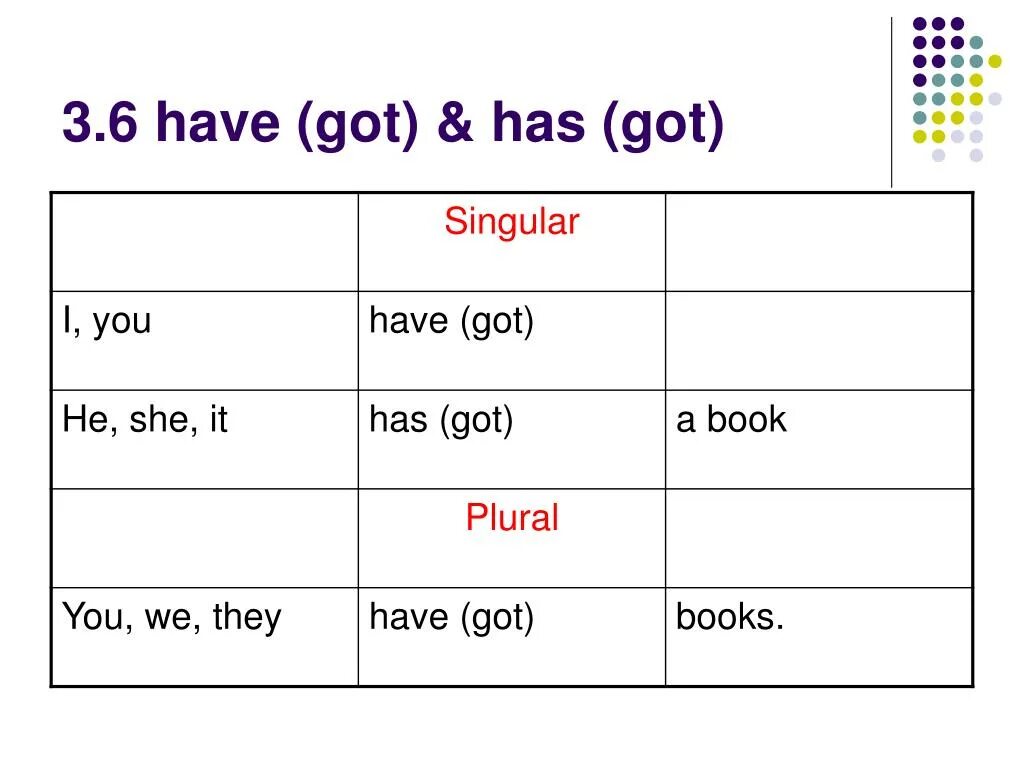 3.6 have (got) & has (got)

| | Singular | |
|---|---|---|
| I, you | have (got) | |
| He, she, it | has (got) | a book |
| | Plural | |
| You, we, they | have (got) | books. |